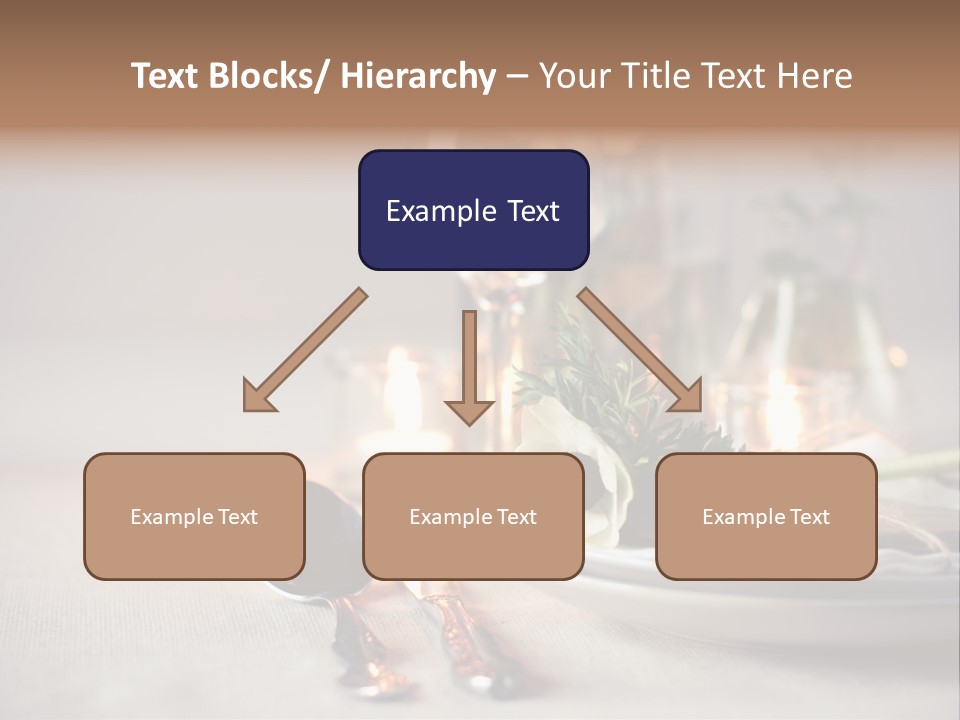 Text Blocks/ Hierarchy – Your Title Text Here

Example Text

Example Text

Example Text

Example Text